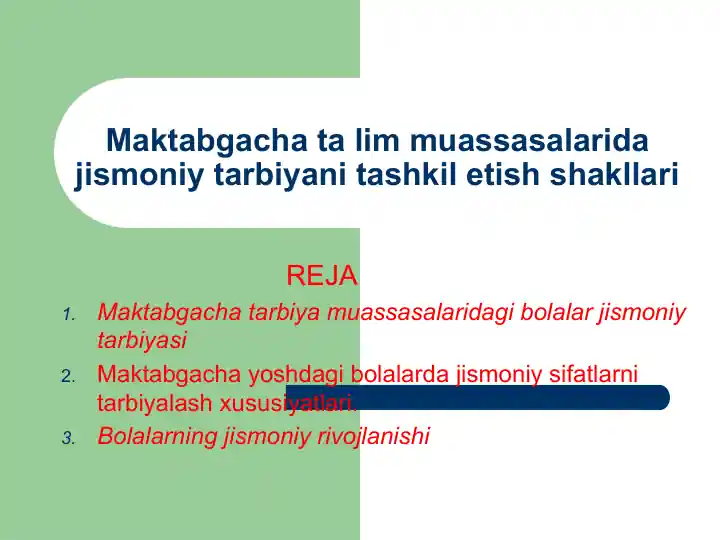 Maktabgacha ta lim muassasalarida jismoniy tarbiyani tashkil etish shakllari

REJA

1. Maktabgacha tarbiya muassasalaridagi bolalar jismoniy tarbiyasi
2. Maktabgacha yoshdagi bolalarda jismoniy sifatlarni tarbiyalash xususiyatlari.
3. Bolalarning jismoniy rivojlanishi